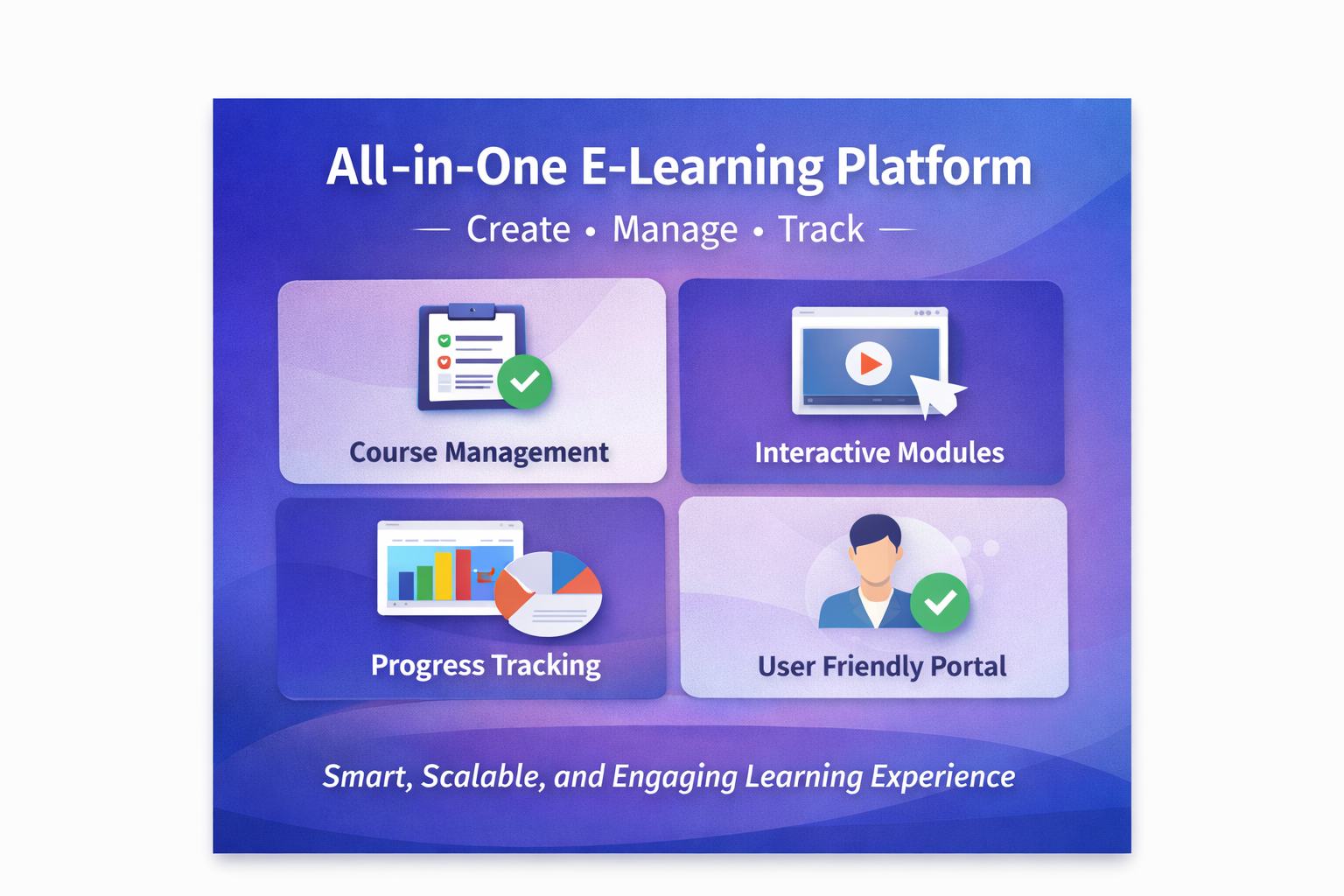 All-in-One E-Learning Platform

— Create • Manage • Track —

Course Management

Interactive Modules

Progress Tracking

User Friendly Portal

Smart, Scalable, and Engaging Learning Experience